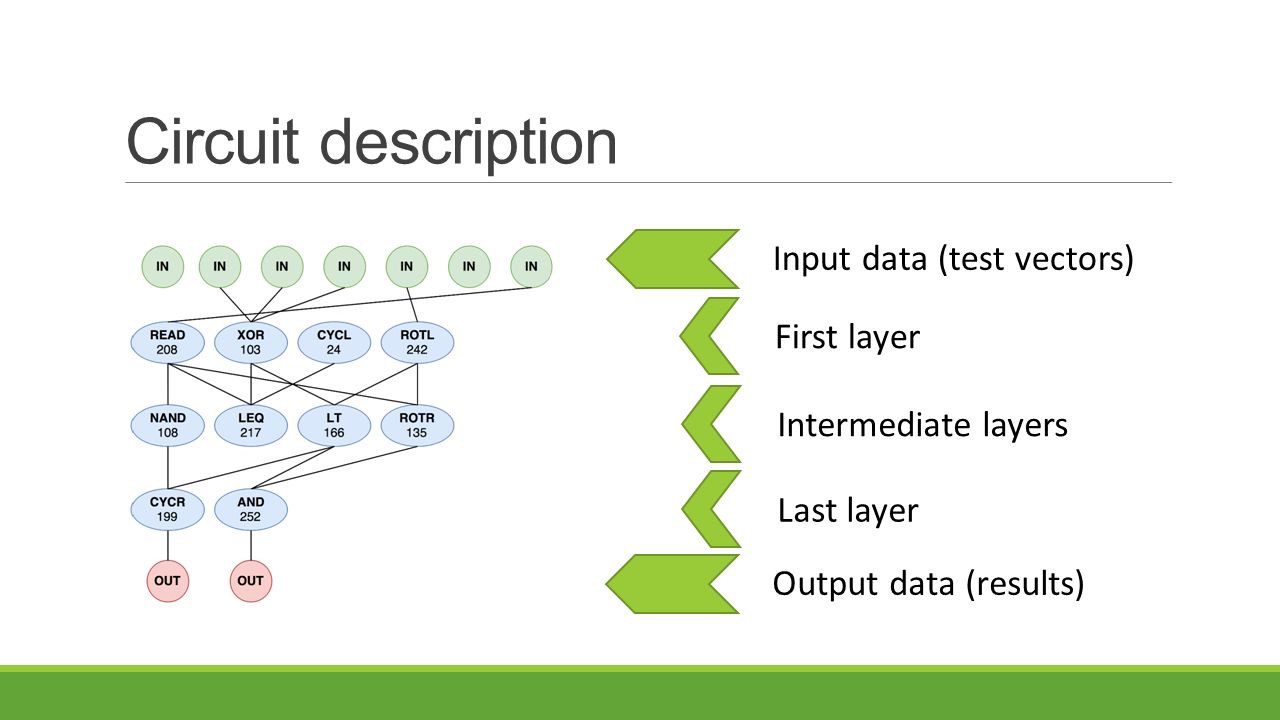 Circuit description

IN IN IN IN IN IN IN

READ 208
XOR 103
CYCL 24
ROTL 242

NAND 108
LEQ 217
LT 166
ROTR 135

CYCR 199
AND 252

OUT OUT

Input data (test vectors)

First layer

Intermediate layers

Last layer

Output data (results)